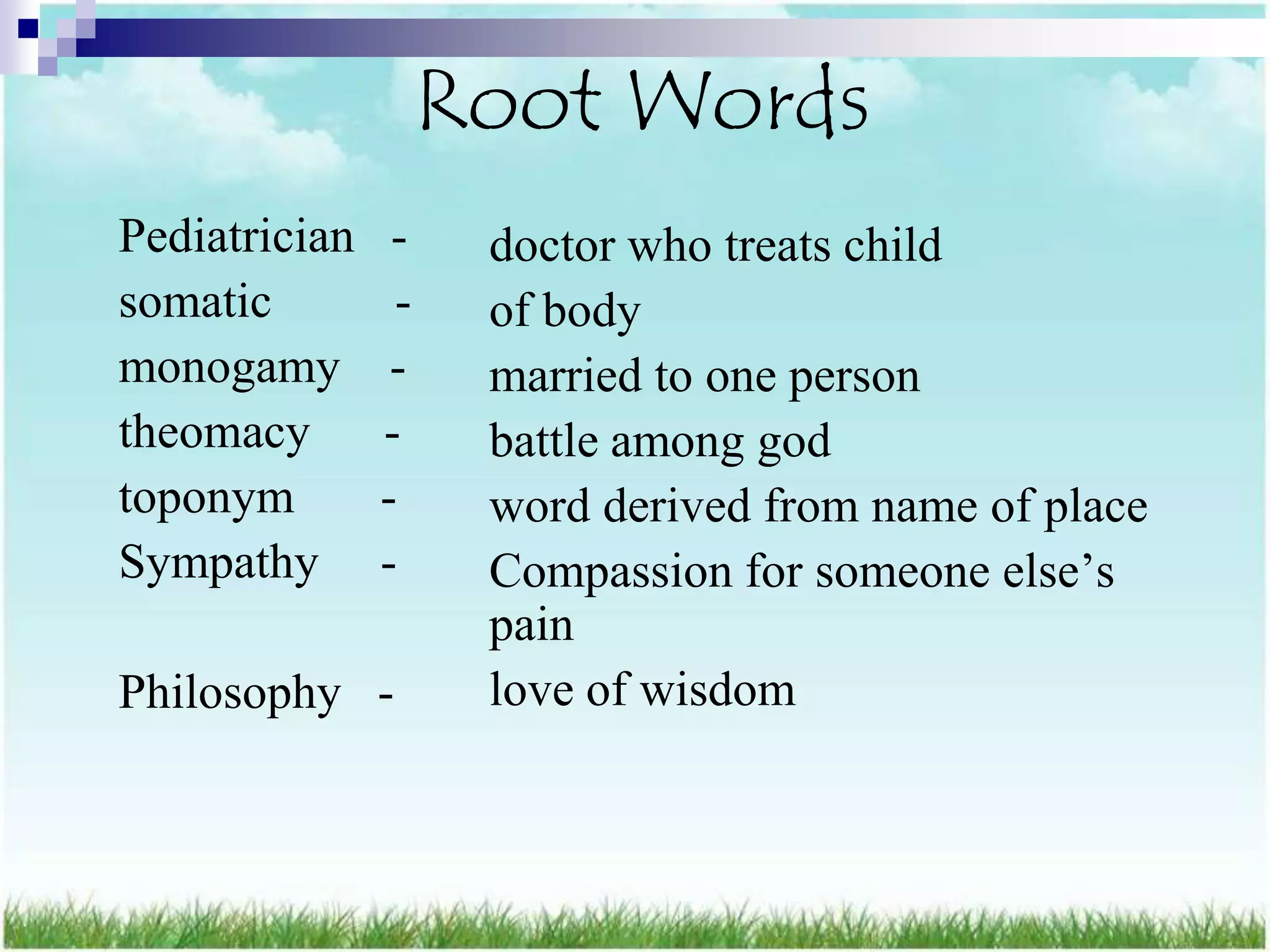 Root Words

Pediatrician - doctor who treats child
somatic - of body
monogamy - married to one person
theomacy - battle among god
toponym - word derived from name of place
Sympathy - Compassion for someone else’s pain
Philosophy - love of wisdom